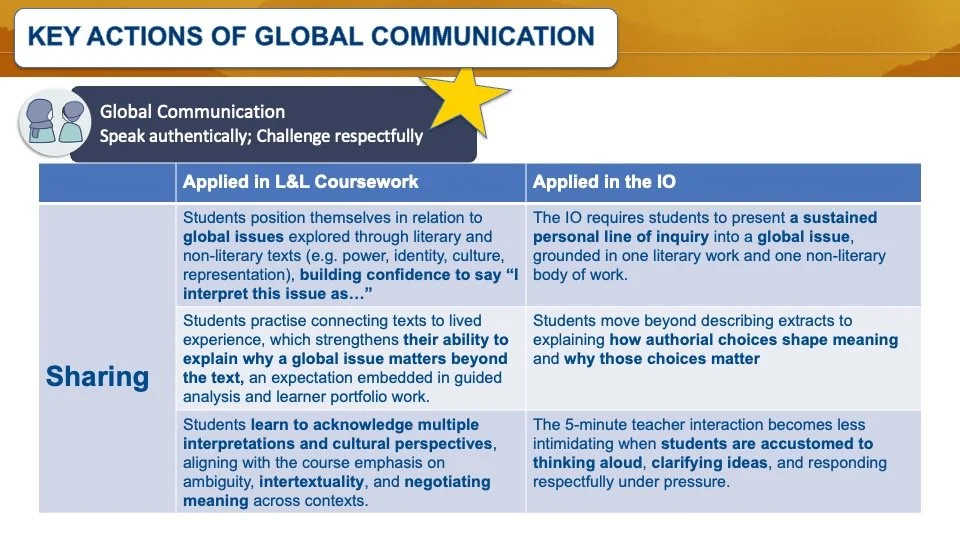 KEY ACTIONS OF GLOBAL COMMUNICATION

Global Communication
Speak authentically; Challenge respectfully

| | Applied in L&L Coursework | Applied in the IO |
|---|---|---|
| Sharing | Students position themselves in relation to global issues explored through literary and non-literary texts (e.g. power, identity, culture, representation), building confidence to say "I interpret this issue as…" | The IO requires students to present a sustained personal line of inquiry into a global issue, grounded in one literary work and one non-literary body of work. |
| | Students practise connecting texts to lived experience, which strengthens their ability to explain why a global issue matters beyond the text, an expectation embedded in guided analysis and learner portfolio work. | Students move beyond describing extracts to explaining how authorial choices shape meaning and why those choices matter |
| | Students learn to acknowledge multiple interpretations and cultural perspectives, aligning with the course emphasis on ambiguity, intertextuality, and negotiating meaning across contexts. | The 5-minute teacher interaction becomes less intimidating when students are accustomed to thinking aloud, clarifying ideas, and responding respectfully under pressure. |